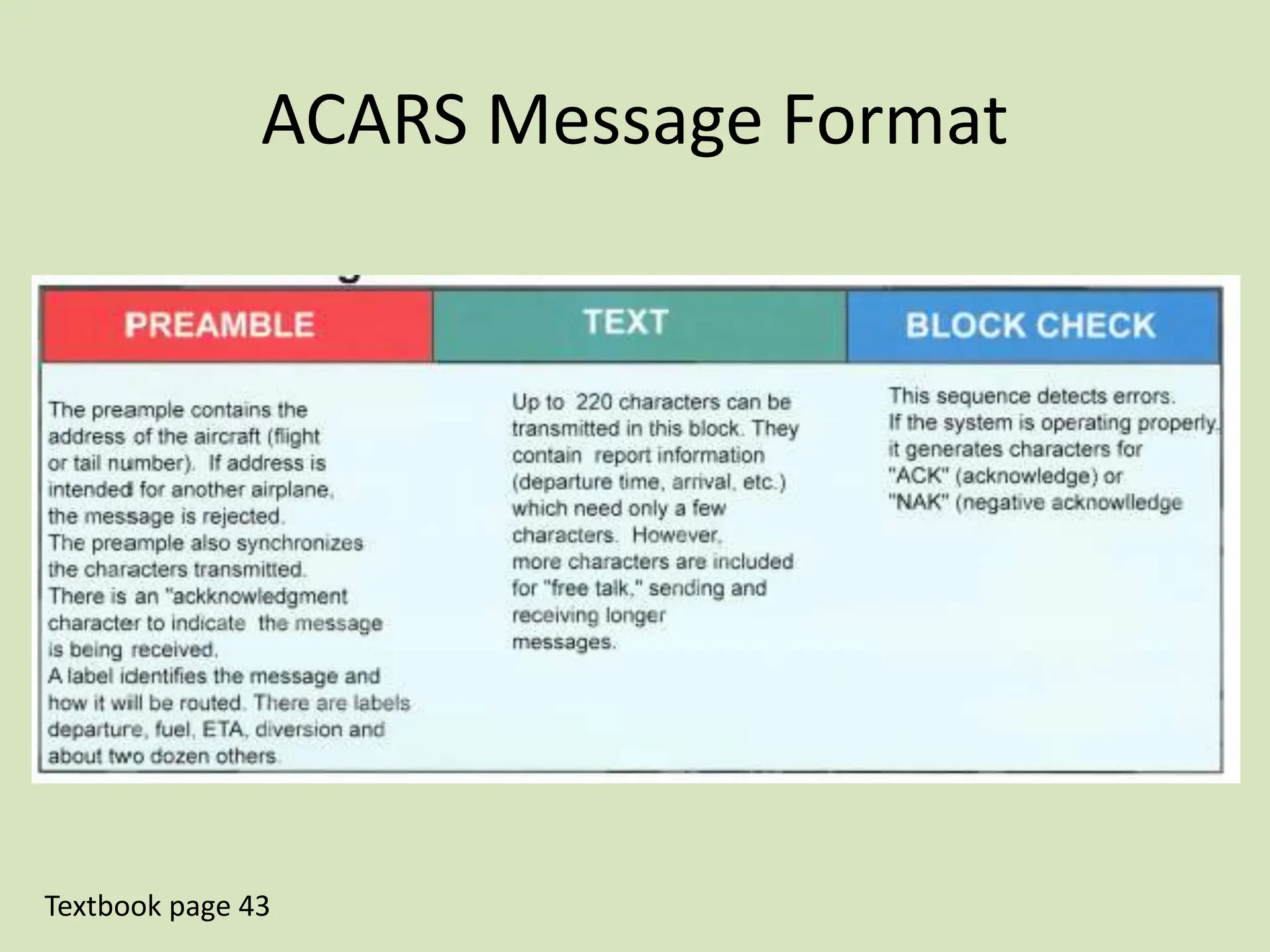 ACARS Message Format

| PREAMBLE | TEXT | BLOCK CHECK |
|---|---|---|
| The preample contains the address of the aircraft (flight or tail number). If address is intended for another airplane, the message is rejected. The preample also synchronizes the characters transmitted. There is an "ackknowledgment character to indicate the message is being received. A label identifies the message and how it will be routed. There are labels departure, fuel, ETA, diversion and about two dozen others. | Up to 220 characters can be transmitted in this block. They contain report information (departure time, arrival, etc.) which need only a few characters. However, more characters are included for "free talk," sending and receiving longer messages. | This sequence detects errors. If the system is operating properly, it generates characters for "ACK" (acknowledge) or "NAK" (negative acknowlledge |

Textbook page 43